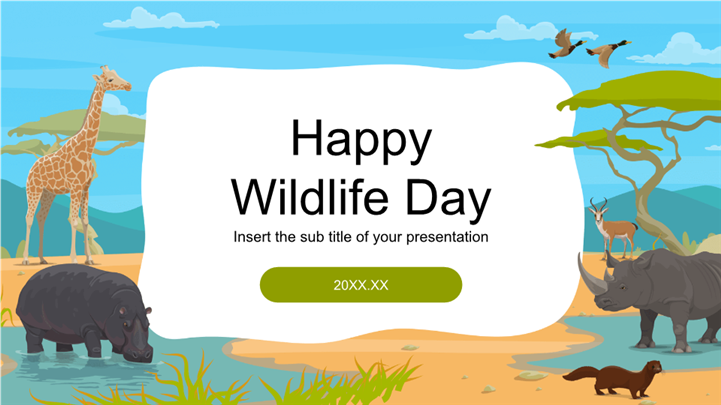 Happy Wildlife Day

Insert the sub title of your presentation

20XX.XX